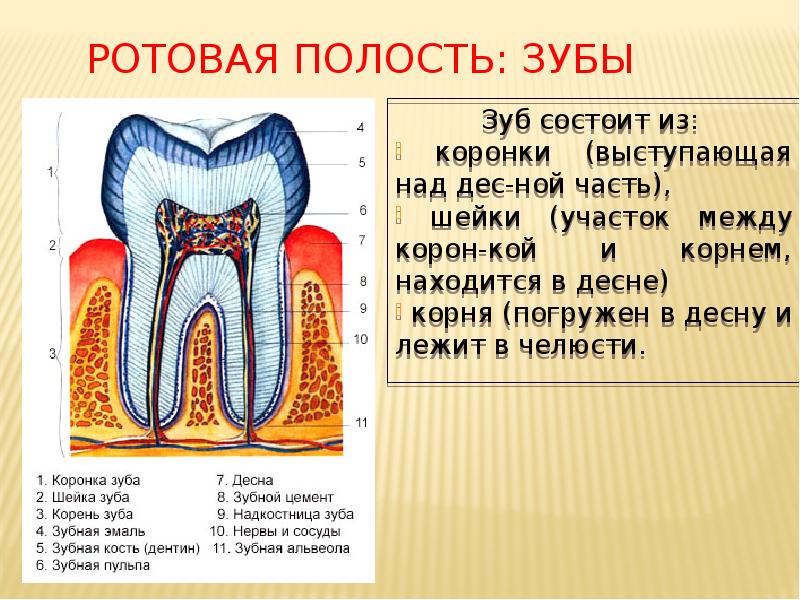 РОТОВАЯ ПОЛОСТЬ: ЗУБЫ

1
2
3
4
5
6
7
8
9
10
11

1. Коронка зуба
2. Шейка зуба
3. Корень зуба
4. Зубная эмаль
5. Зубная кость (дентин)
6. Зубная пульпа
7. Десна
8. Зубной цемент
9. Надкостница зуба
10. Нервы и сосуды
11. Зубная альвеола

Зуб состоит из:
коронки (выступающая над дес-ной часть),
шейки (участок между корон-кой и корнем, находится в десне)
корня (погружен в десну и лежит в челюсти.